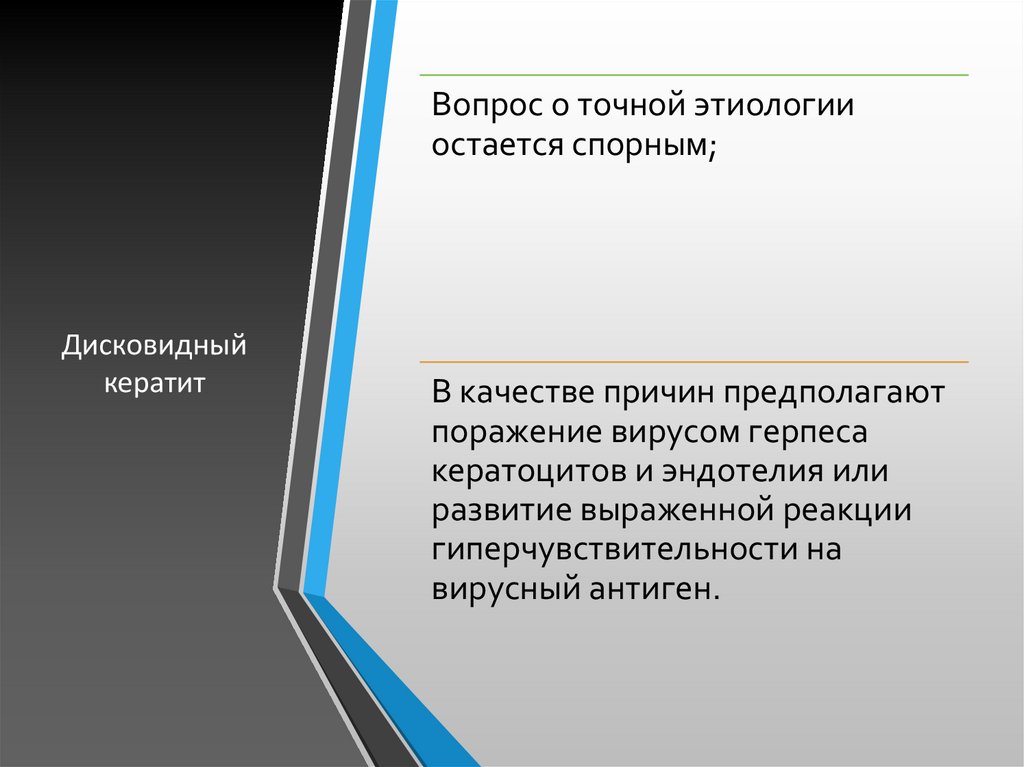 Дисковидный кератит

Вопрос о точной этиологии остается спорным;

В качестве причин предполагают поражение вирусом герпеса кератоцитов и эндотелия или развитие выраженной реакции гиперчувствительности на вирусный антиген.